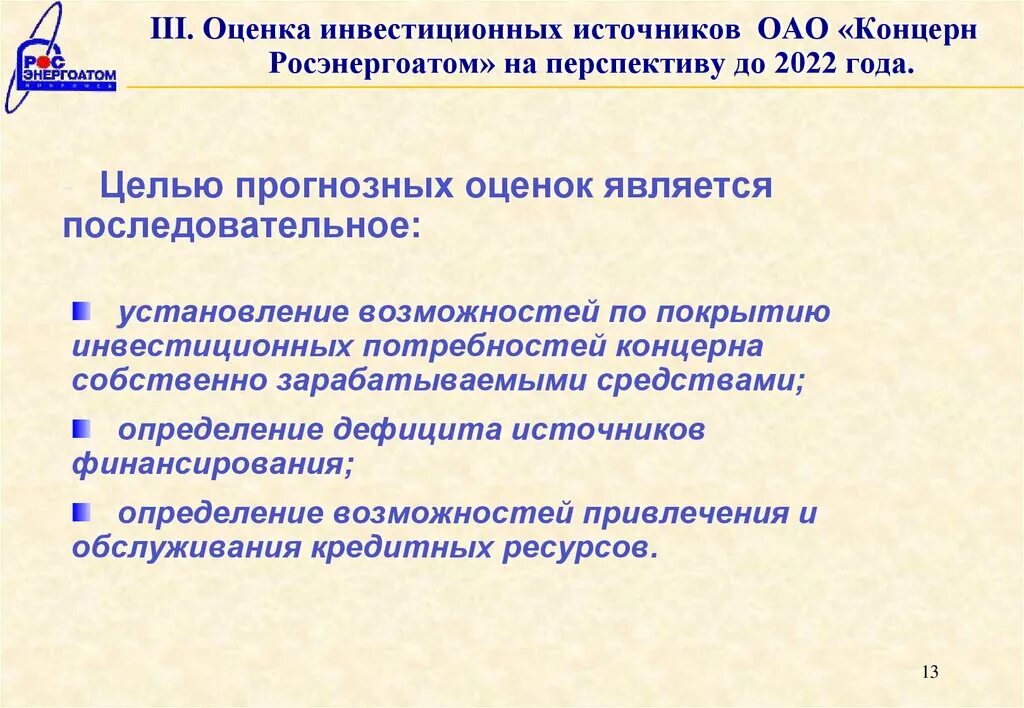 РОС ЭНЕРГОАТОМ

III. Оценка инвестиционных источников ОАО «Концерн Росэнергоатом» на перспективу до 2022 года.

Целью прогнозных оценок является последовательное:

установление возможностей по покрытию инвестиционных потребностей концерна собственно зарабатываемыми средствами;

определение дефицита источников финансирования;

определение возможностей привлечения и обслуживания кредитных ресурсов.

13